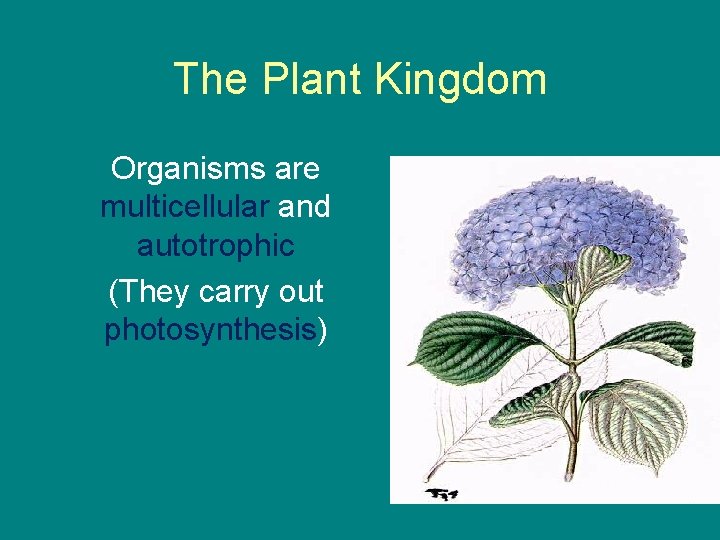 The Plant Kingdom

Organisms are multicellular and autotrophic

(They carry out photosynthesis)